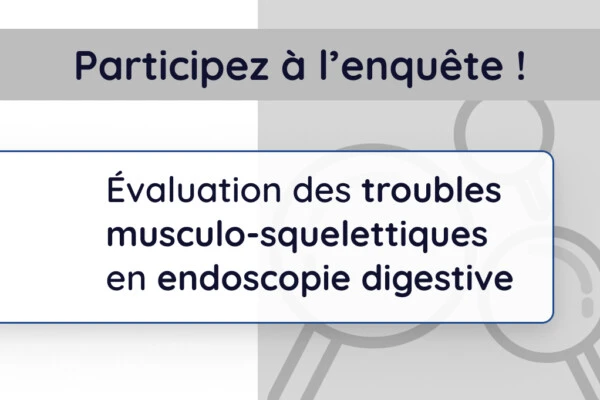 Participez à l'enquête !

Évaluation des troubles musculo-squelettiques en endoscopie digestive